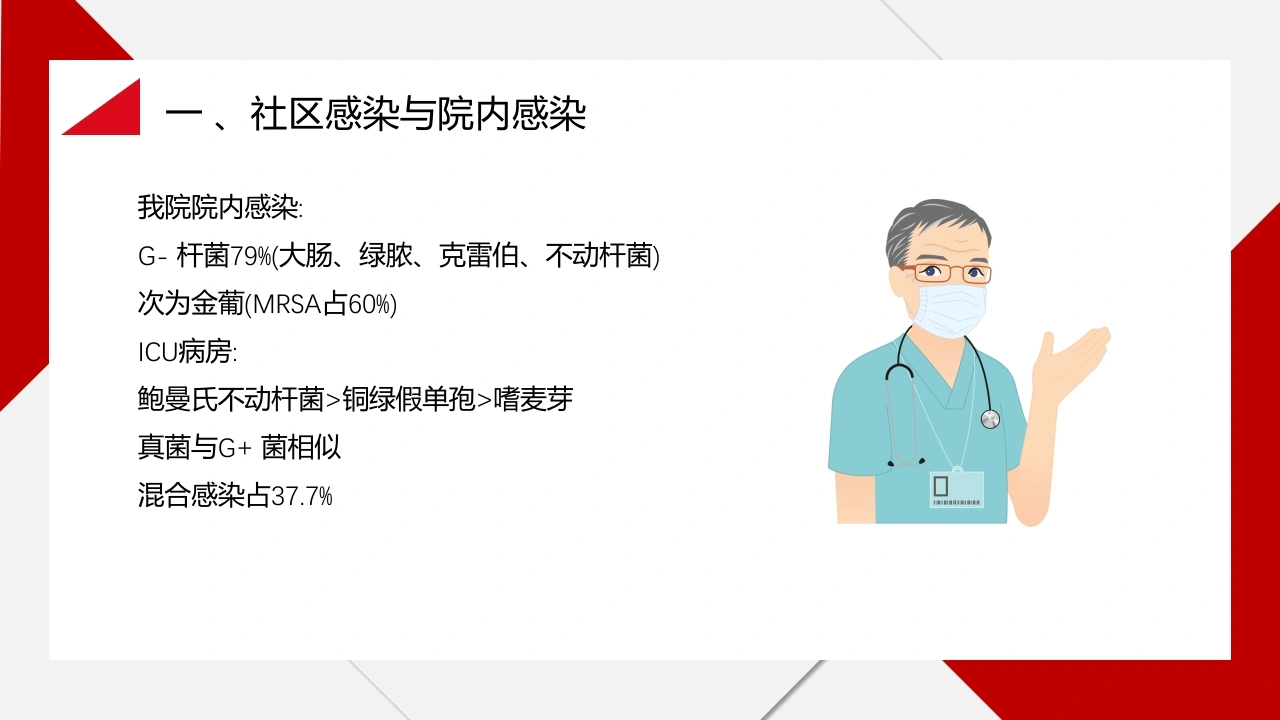 一 、社区感染与院内感染

我院院内感染:

G- 杆菌79%(大肠、绿脓、克雷伯、不动杆菌)

次为金葡(MRSA占60%)

ICU病房:

鲍曼氏不动杆菌>铜绿假单孢>嗜麦芽

真菌与G+ 菌相似

混合感染占37.7%